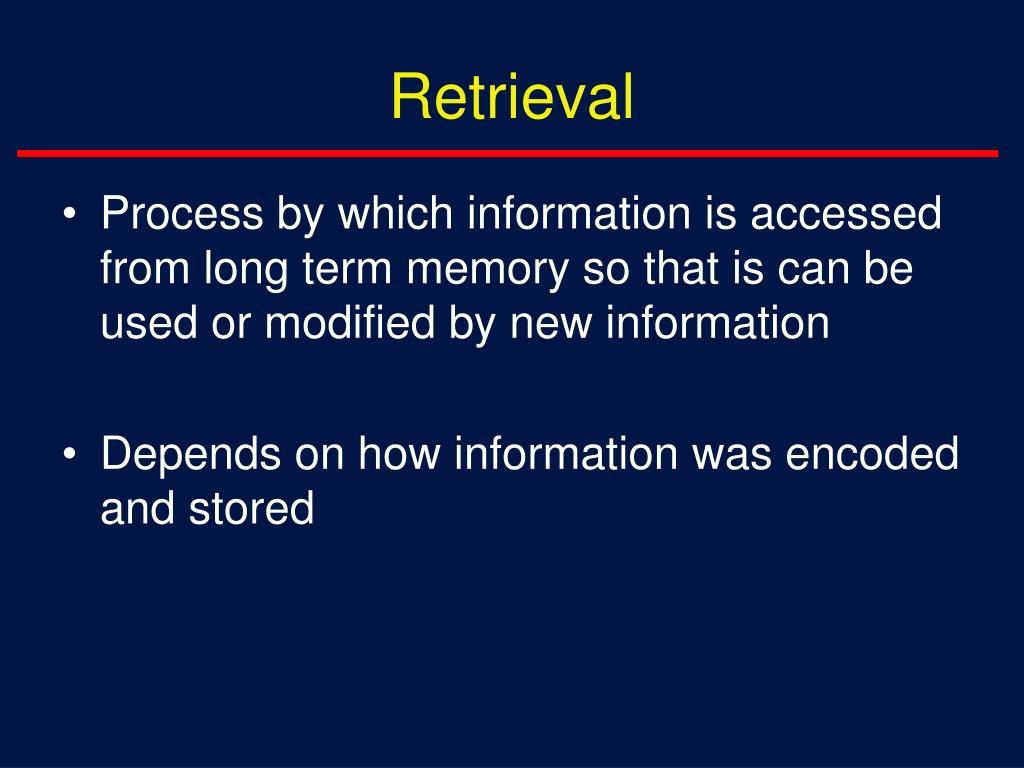 Retrieval

• Process by which information is accessed from long term memory so that is can be used or modified by new information

• Depends on how information was encoded and stored